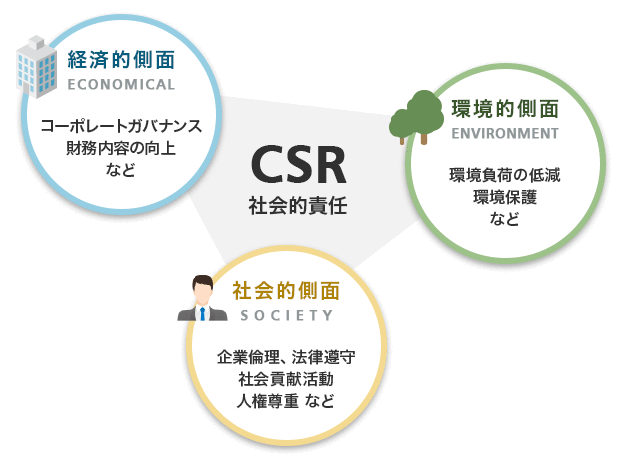 経済的側面
ECONOMICAL

コーポレートガバナンス
財務内容の向上
など

CSR
社会的責任

環境的側面
ENVIRONMENT

環境負荷の低減
環境保護
など

社会的側面
SOCIETY

企業倫理、法律遵守
社会貢献活動
人権尊重 など